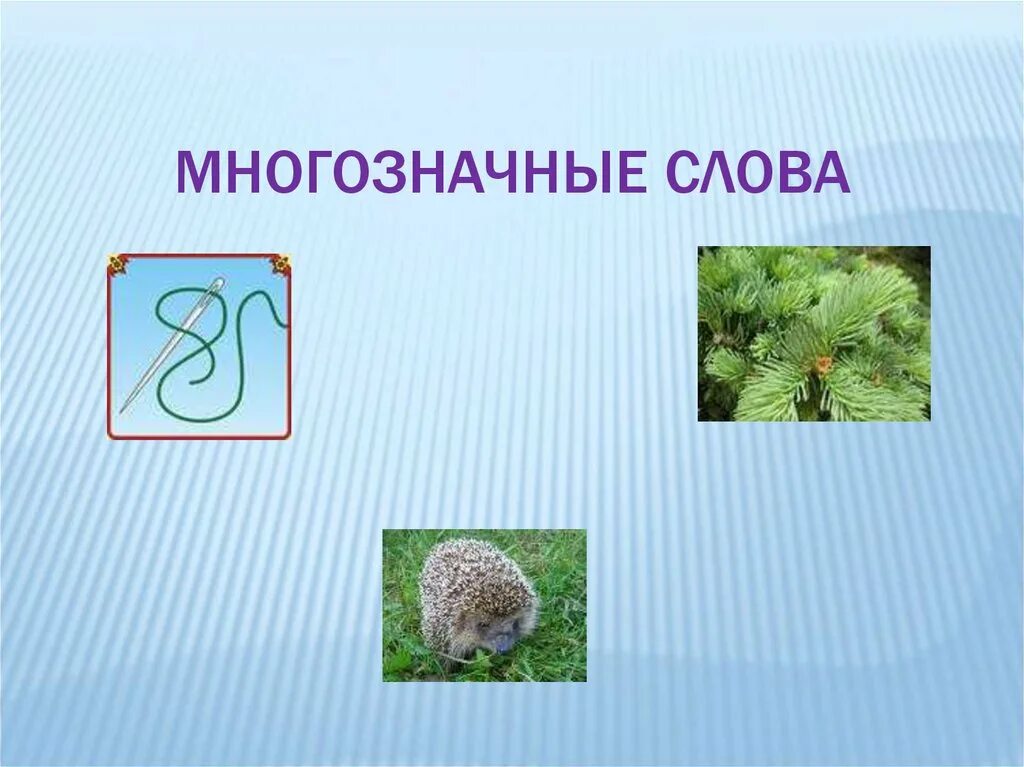 МНОГОЗНАЧНЫЕ СЛОВА